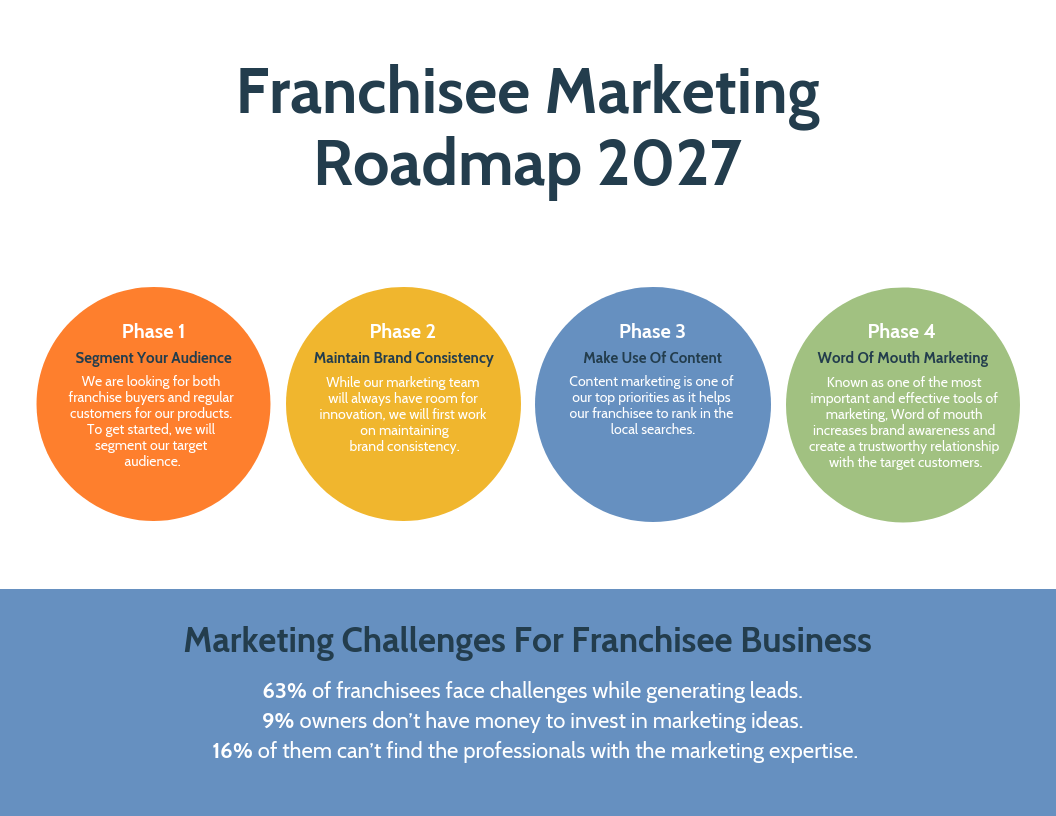 Franchisee Marketing Roadmap 2027

Phase 1
Segment Your Audience
We are looking for both franchise buyers and regular customers for our products. To get started, we will segment our target audience.

Phase 2
Maintain Brand Consistency
While our marketing team will always have room for innovation, we will first work on maintaining brand consistency.

Phase 3
Make Use Of Content
Content marketing is one of our top priorities as it helps our franchisee to rank in the local searches.

Phase 4
Word Of Mouth Marketing
Known as one of the most important and effective tools of marketing, Word of mouth increases brand awareness and create a trustworthy relationship with the target customers.

Marketing Challenges For Franchisee Business

63% of franchisees face challenges while generating leads.
9% owners don't have money to invest in marketing ideas.
16% of them can't find the professionals with the marketing expertise.